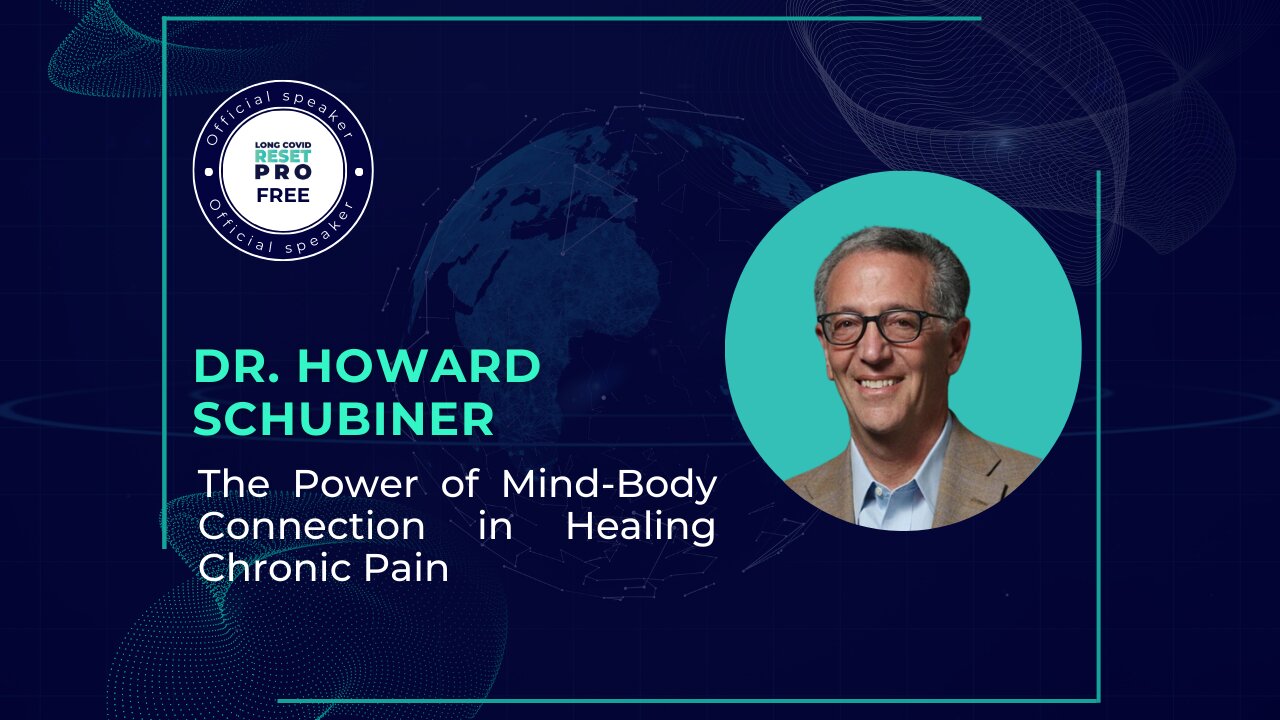 Official speaker
LONG COVID
RESET
PRO
FREE
Official speaker

DR. HOWARD SCHUBINER

The Power of Mind-Body Connection in Healing Chronic Pain